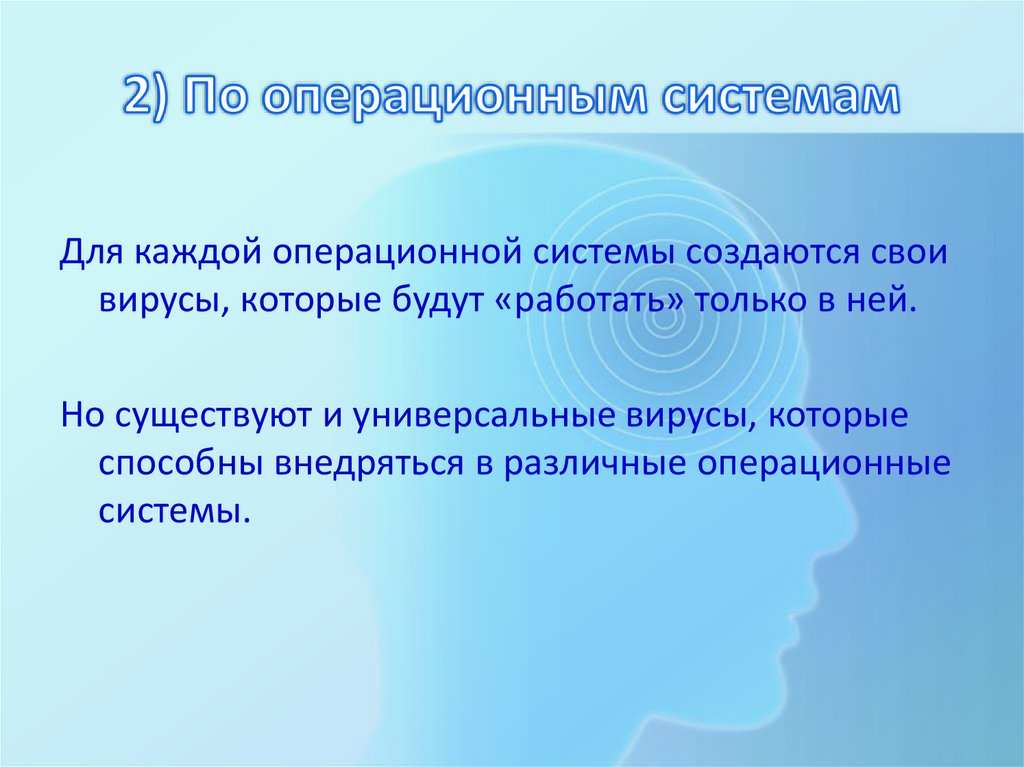 2) По операционным системам

Для каждой операционной системы создаются свои вирусы, которые будут «работать» только в ней.

Но существуют и универсальные вирусы, которые способны внедряться в различные операционные системы.